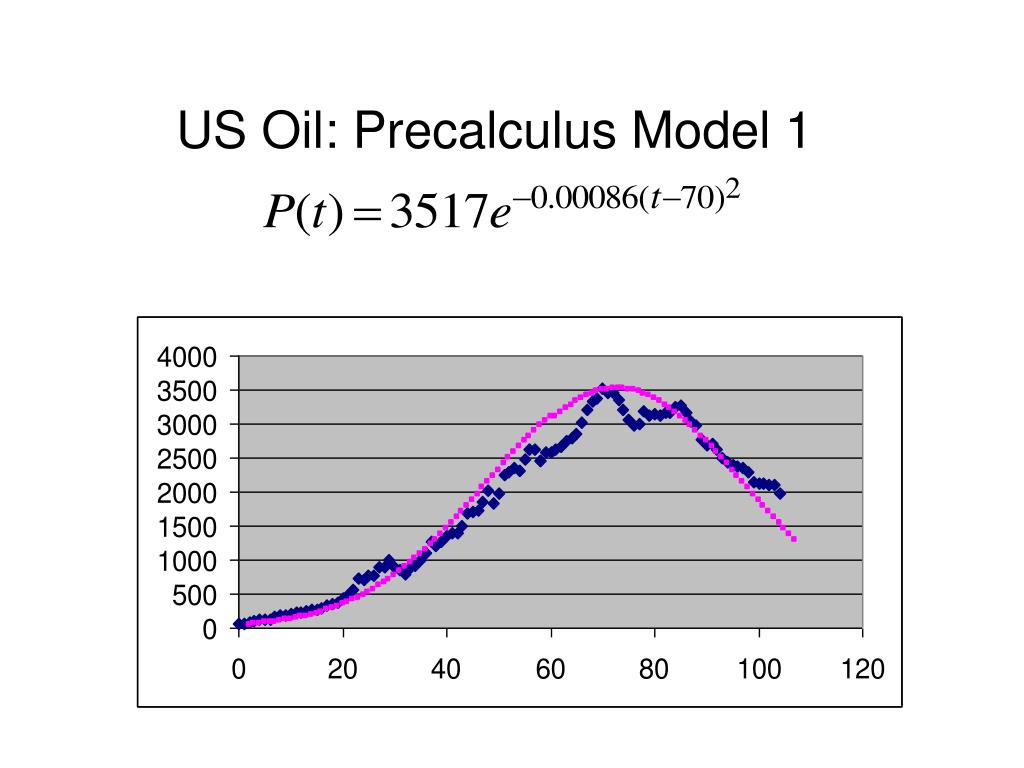 US Oil: Precalculus Model 1

$P(t) = 3517e^{-0.00086(t-70)^2}$

4000
3500
3000
2500
2000
1500
1000
500
0

0
20
40
60
80
100
120